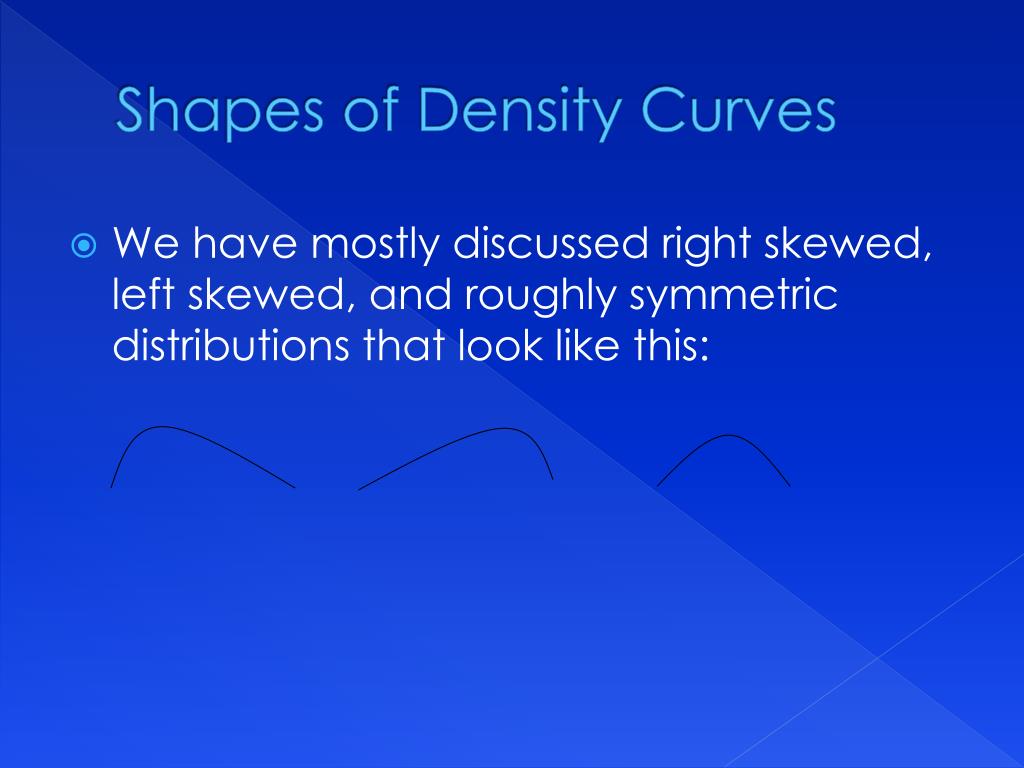 Shapes of Density Curves

We have mostly discussed right skewed, left skewed, and roughly symmetric distributions that look like this: